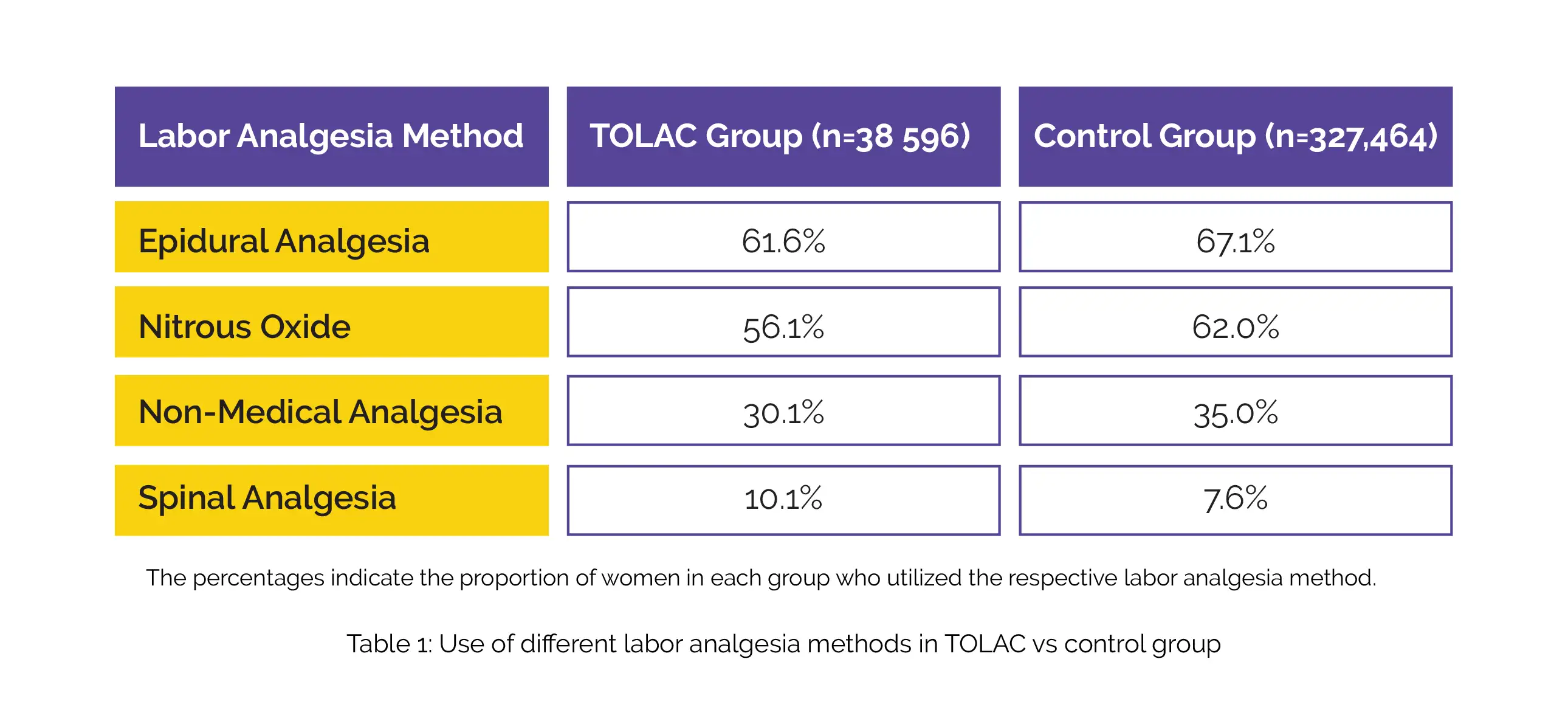 | Labor Analgesia Method | TOLAC Group (n=38 596) | Control Group (n=327,464) |
|---|---|---|
| Epidural Analgesia | 61.6% | 67.1% |
| Nitrous Oxide | 56.1% | 62.0% |
| Non-Medical Analgesia | 30.1% | 35.0% |
| Spinal Analgesia | 10.1% | 7.6% |

The percentages indicate the proportion of women in each group who utilized the respective labor analgesia method.

Table 1: Use of different labor analgesia methods in TOLAC vs control group